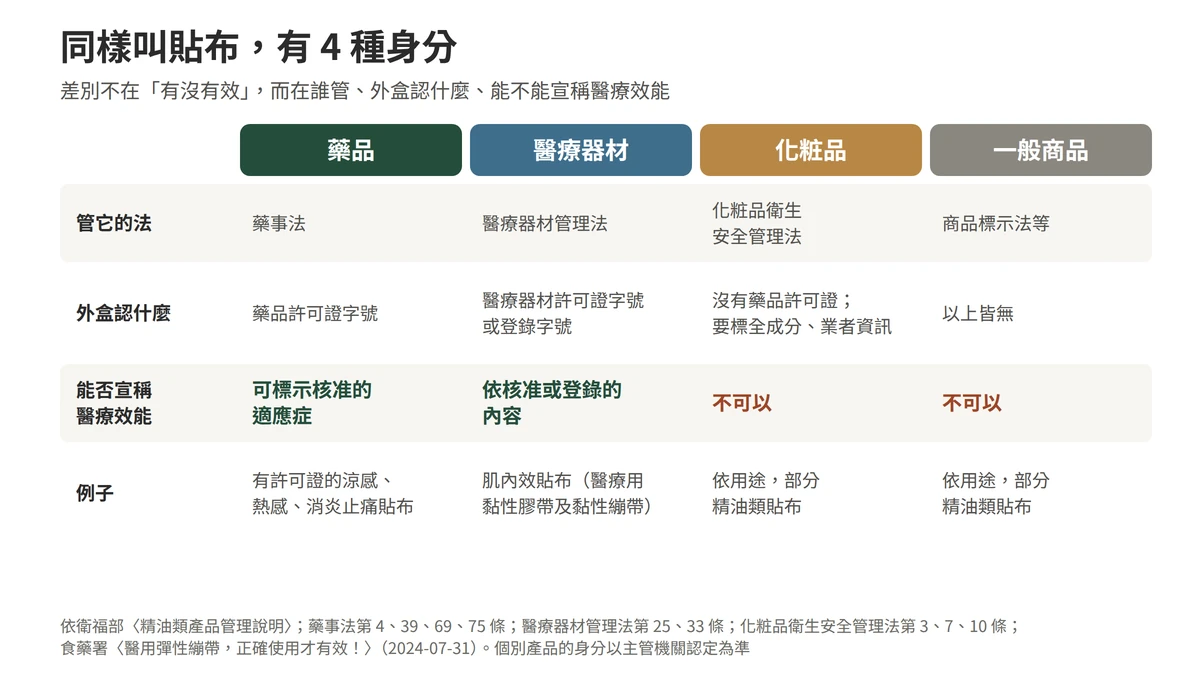 同樣叫貼布，有 4 種身分

差別不在「有沒有效」，而在誰管、外盒認什麼、能不能宣稱醫療效能

| | 藥品 | 醫療器材 | 化粧品 | 一般商品 |
|---|---|---|---|---|
| 管它的法 | 藥事法 | 醫療器材管理法 | 化粧品衛生安全管理法 | 商品標示法等 |
| 外盒認什麼 | 藥品許可證字號 | 醫療器材許可證字號或登錄字號 | 沒有藥品許可證；要標全成分、業者資訊 | 以上皆無 |
| 能否宣稱醫療效能 | 可標示核准的適應症 | 依核准或登錄的內容 | 不可以 | 不可以 |
| 例子 | 有許可證的涼感、熱感、消炎止痛貼布 | 肌內效貼布（醫療用黏性膠帶及黏性繃帶） | 依用途，部分精油類貼布 | 依用途，部分精油類貼布 |

依衛福部〈精油類產品管理說明〉；藥事法第 4、39、69、75 條；醫療器材管理法第 25、33 條；化粧品衛生安全管理法第 3、7、10 條；食藥署〈醫用彈性繃帶，正確使用才有效！〉（2024-07-31）。個別產品的身分以主管機關認定為準